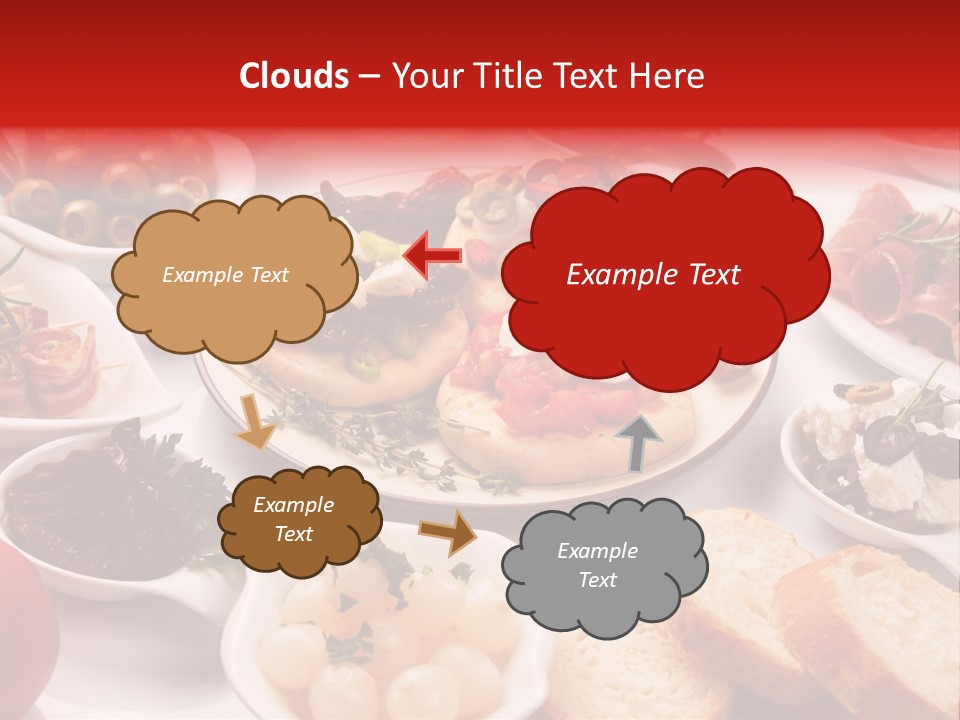 Clouds – Your Title Text Here

Example Text

Example Text

Example Text

Example Text